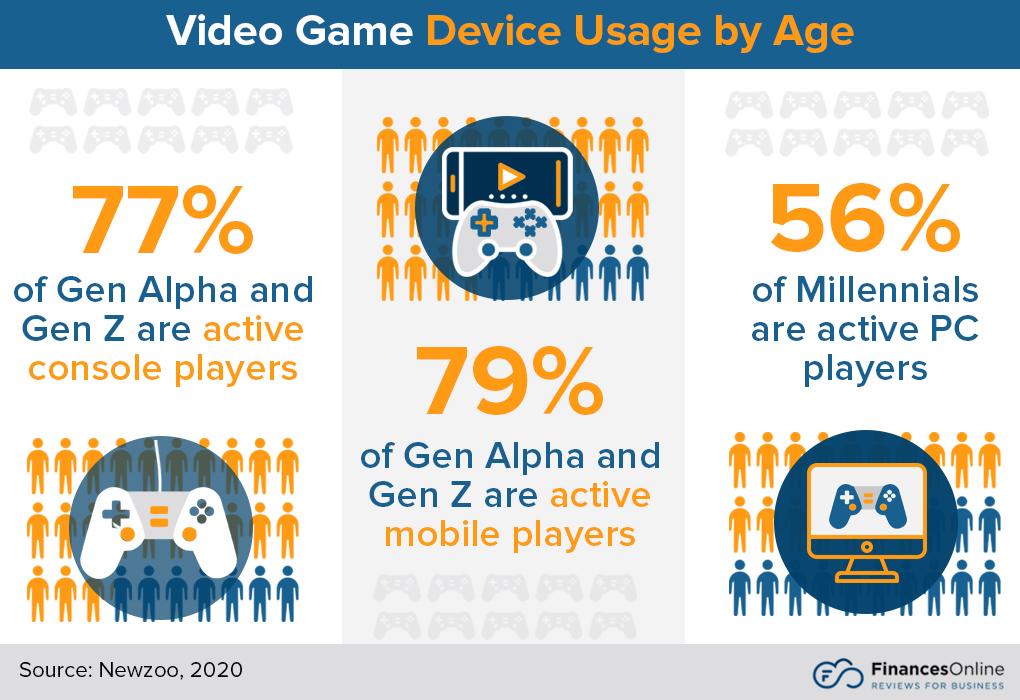 Video Game Device Usage by Age

77%
of Gen Alpha and Gen Z are active console players

79%
of Gen Alpha and Gen Z are active mobile players

56%
of Millennials are active PC players

Source: Newzoo, 2020

FinancesOnline
REVIEWS FOR BUSINESS